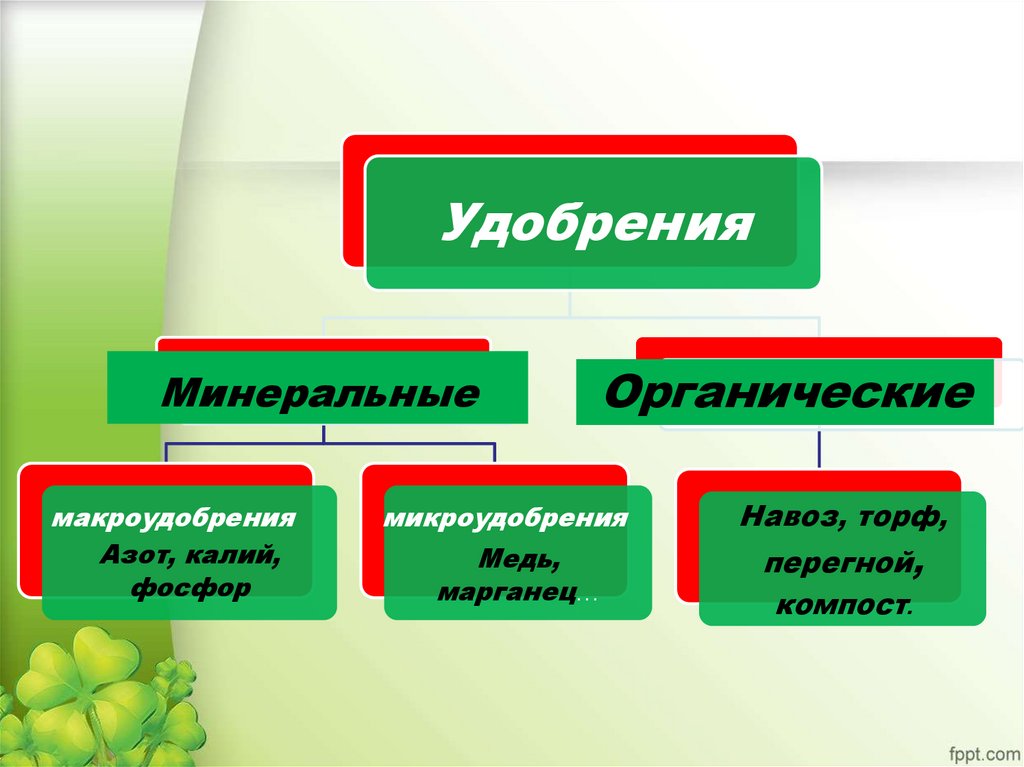 Удобрения

Минеральные

Органические

макроудобрения
Азот, калий, фосфор

микроудобрения
Медь, марганец…

Навоз, торф, перегной, компост.

fppt.com